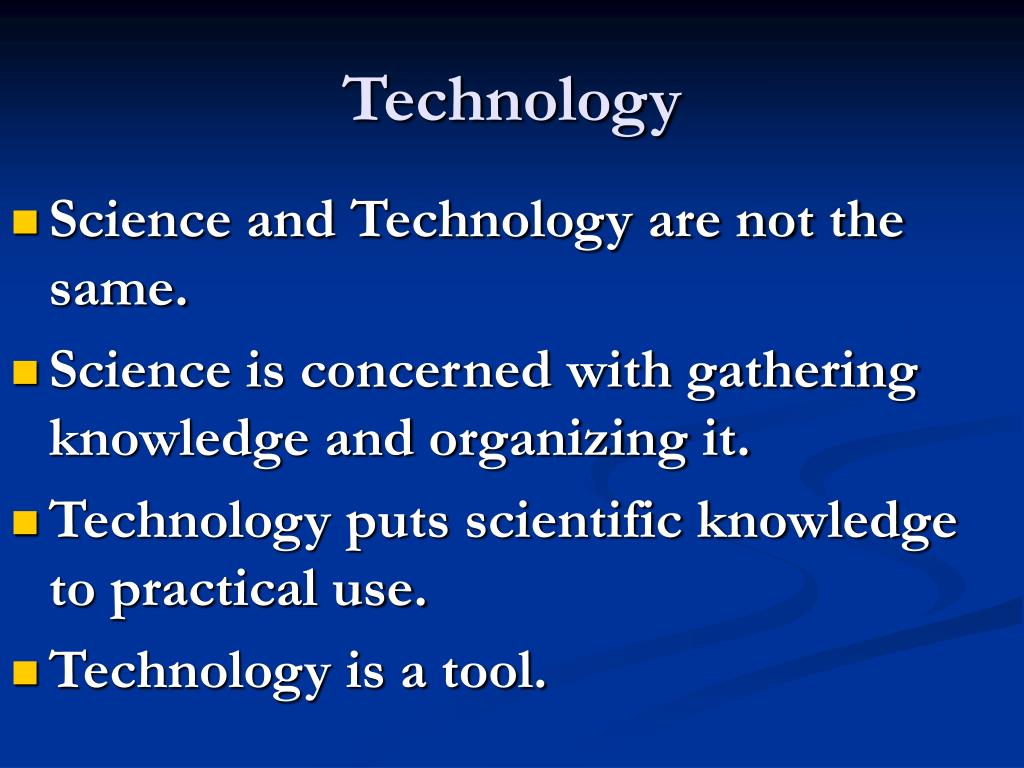 Technology

Science and Technology are not the same.

Science is concerned with gathering knowledge and organizing it.

Technology puts scientific knowledge to practical use.

Technology is a tool.